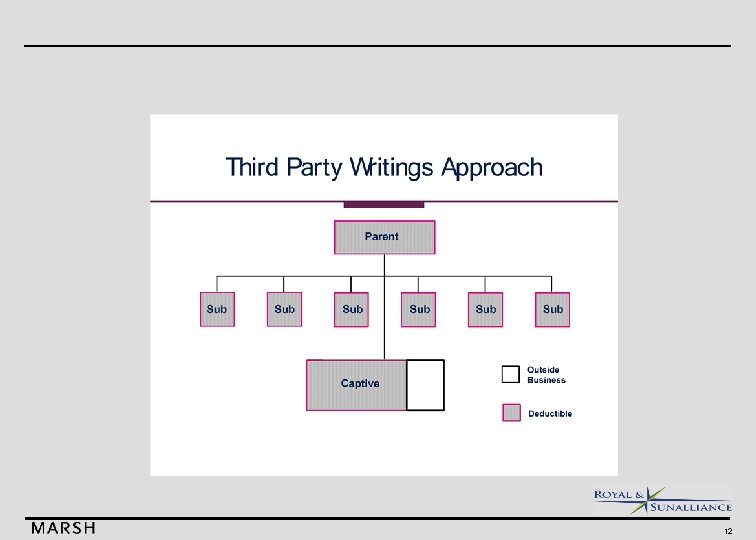 Third Party Writings Approach

Parent

Sub
Sub
Sub
Sub
Sub
Sub

Captive

Outside Business

Deductible

ROYAL & SUNALLIANCE

MARSH

12